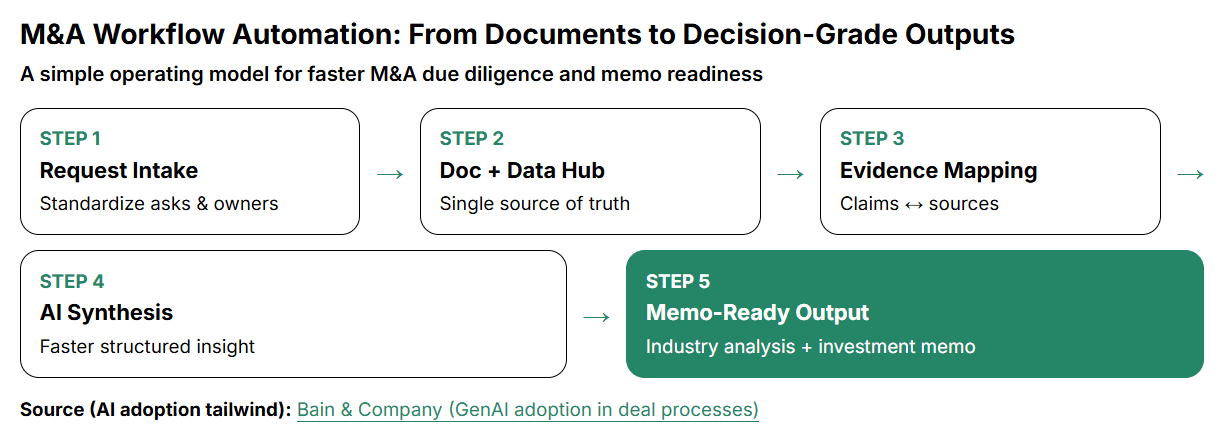 M&A Workflow Automation: From Documents to Decision-Grade Outputs

A simple operating model for faster M&A due diligence and memo readiness

STEP 1
Request Intake
Standardize asks & owners

→

STEP 2
Doc + Data Hub
Single source of truth

→

STEP 3
Evidence Mapping
Claims ↔ sources

→

STEP 4
AI Synthesis
Faster structured insight

→

STEP 5
Memo-Ready Output
Industry analysis + investment memo

Source (AI adoption tailwind): Bain & Company (GenAI adoption in deal processes)